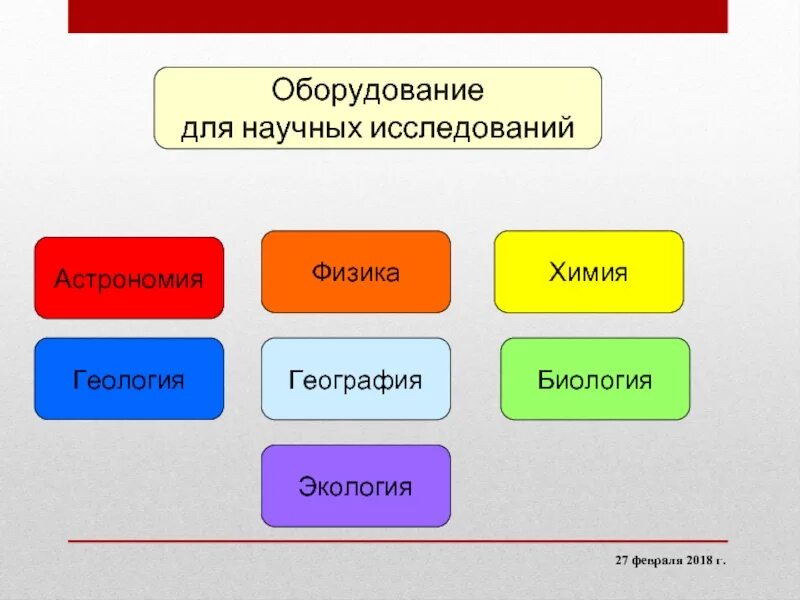 Оборудование для научных исследований

Астрономия

Физика

Химия

Геология

География

Биология

Экология

27 февраля 2018 г.